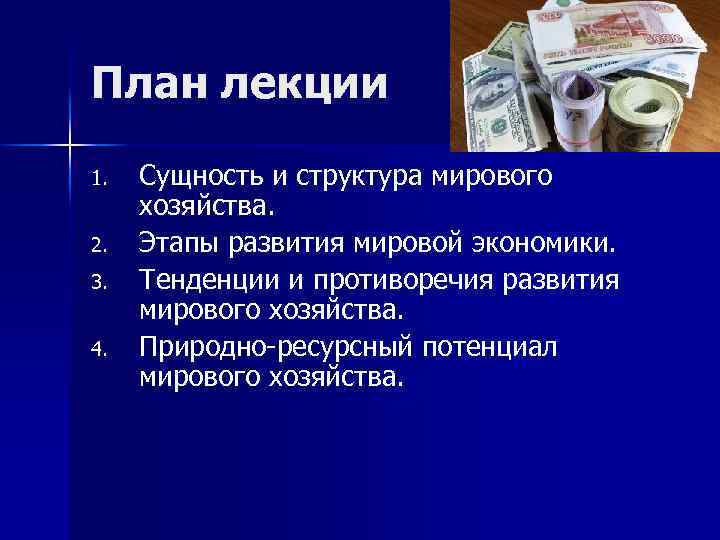 План лекции

1. Сущность и структура мирового хозяйства.
2. Этапы развития мировой экономики.
3. Тенденции и противоречия развития мирового хозяйства.
4. Природно-ресурсный потенциал мирового хозяйства.